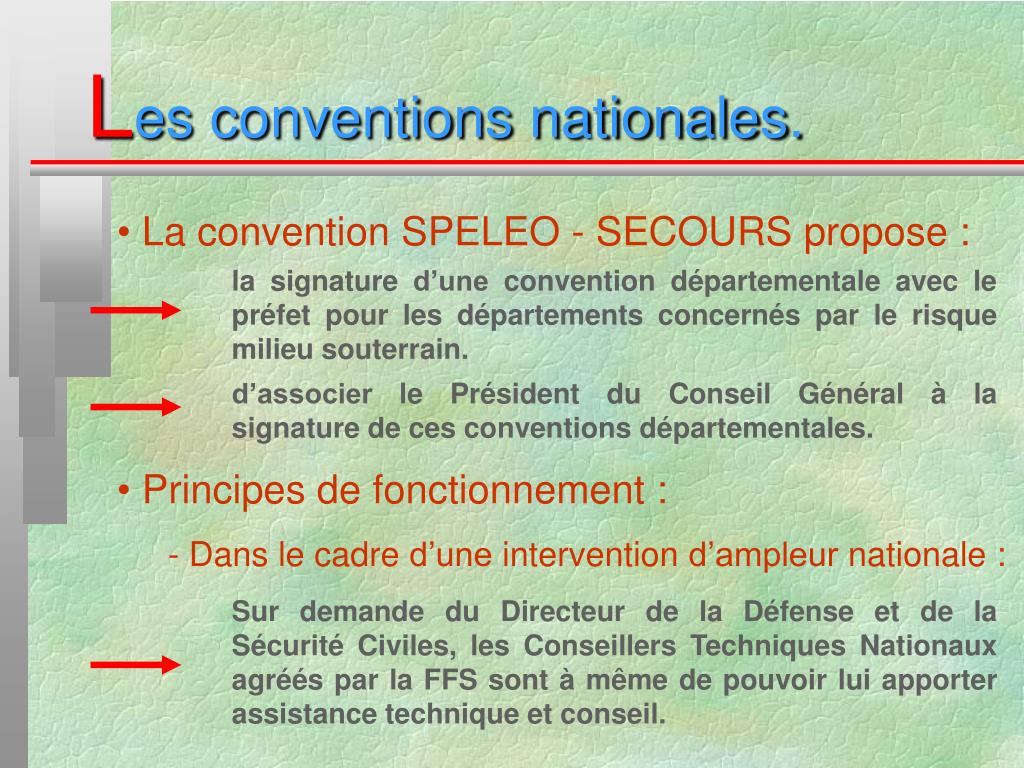 Les conventions nationales.

• La convention SPELEO - SECOURS propose :

la signature d’une convention départementale avec le préfet pour les départements concernés par le risque milieu souterrain.

d’associer le Président du Conseil Général à la signature de ces conventions départementales.

• Principes de fonctionnement :

- Dans le cadre d’une intervention d’ampleur nationale :

Sur demande du Directeur de la Défense et de la Sécurité Civiles, les Conseillers Techniques Nationaux agréés par la FFS sont à même de pouvoir lui apporter assistance technique et conseil.